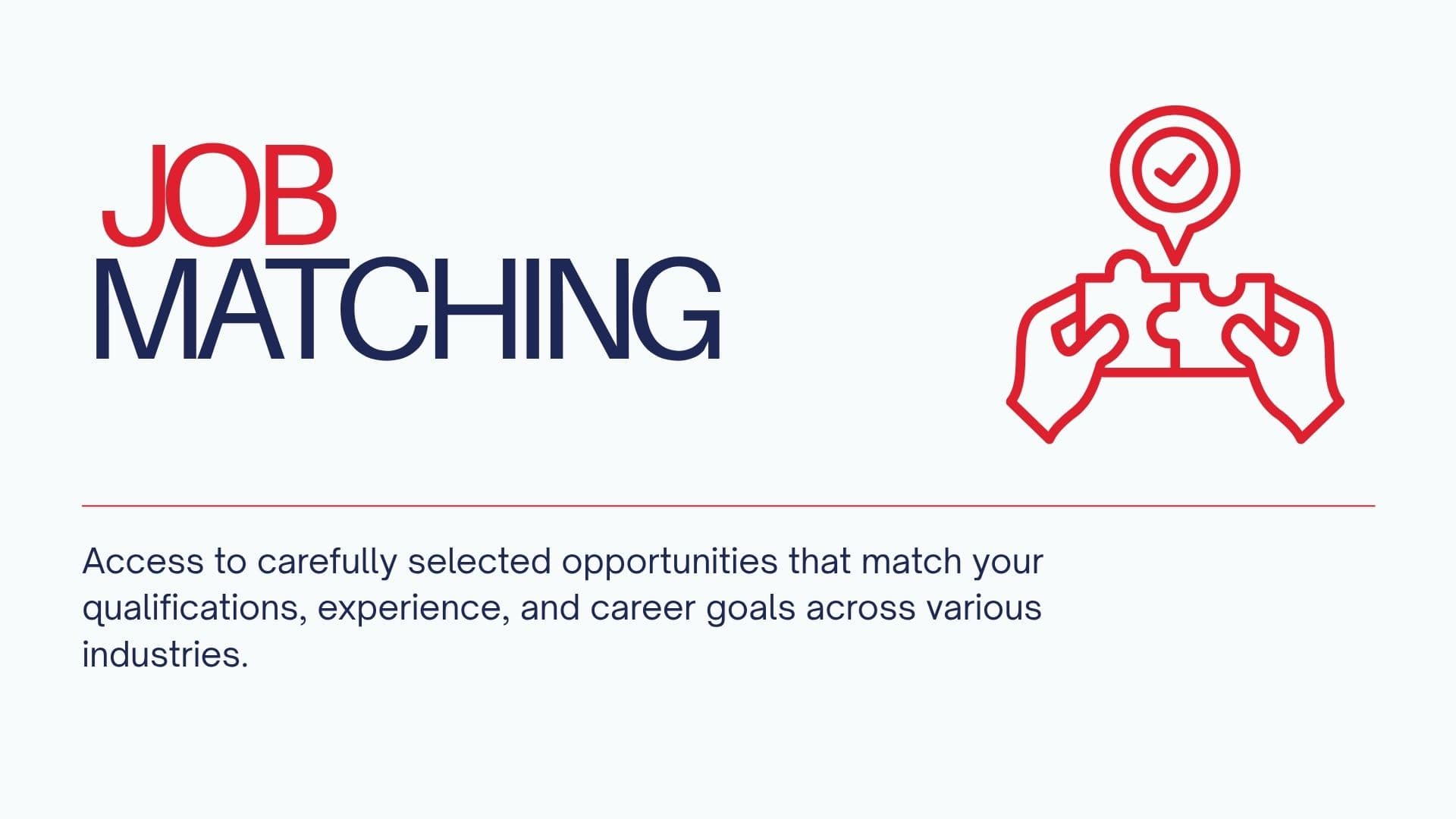 JOB
MATCHING

Access to carefully selected opportunities that match your qualifications, experience, and career goals across various industries.